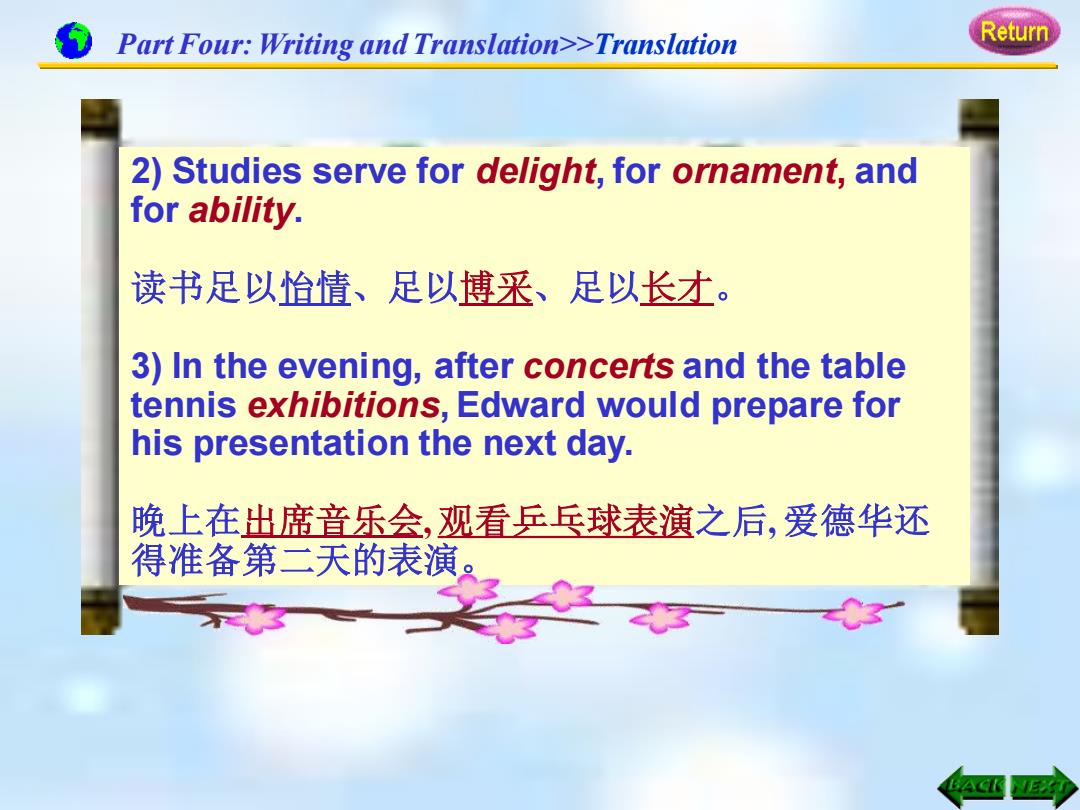 Part Four: Writing and Translation>>Translation

Return

2) Studies serve for delight, for ornament, and for ability.

读书足以怡情、足以博采、足以长才。

3) In the evening, after concerts and the table tennis exhibitions, Edward would prepare for his presentation the next day.

晚上在出席音乐会, 观看乒乓球表演之后, 爱德华还得准备第二天的表演。

BACK NEXT